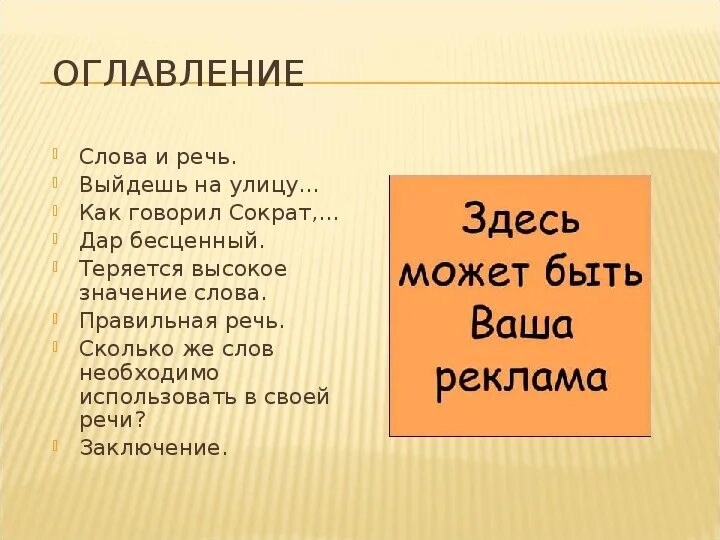 ОГЛАВЛЕНИЕ

Слова и речь.
Выйдешь на улицу…
Как говорил Сократ,…
Дар бесценный.
Теряется высокое значение слова.
Правильная речь.
Сколько же слов необходимо использовать в своей речи?
Заключение.

Здесь может быть Ваша реклама